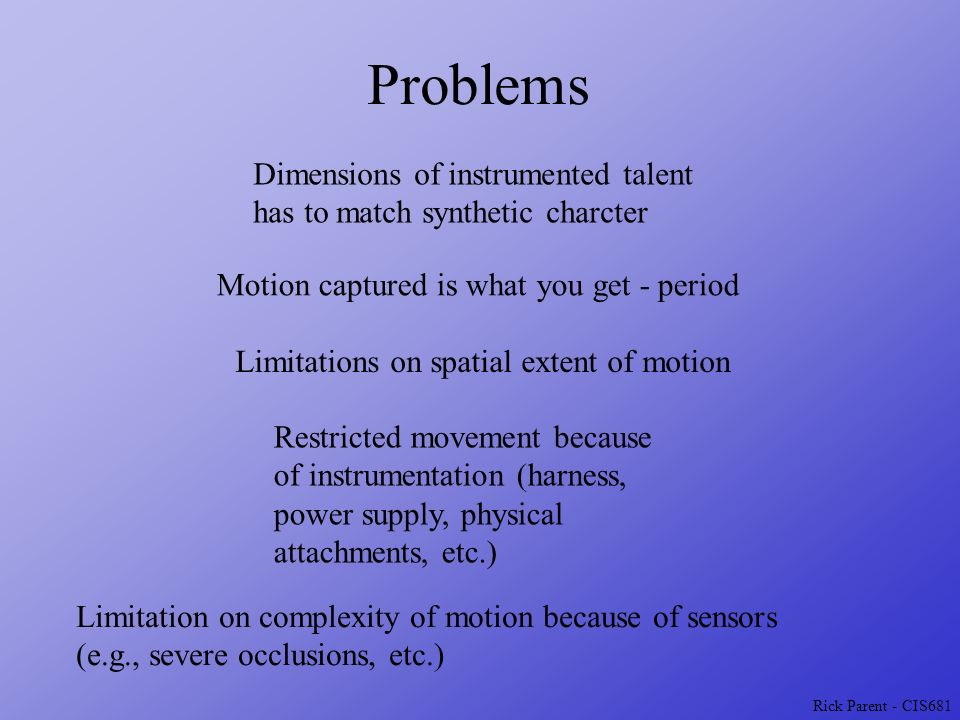 Problems

Dimensions of instrumented talent has to match synthetic charcter

Motion captured is what you get - period

Limitations on spatial extent of motion

Restricted movement because of instrumentation (harness, power supply, physical attachments, etc.)

Limitation on complexity of motion because of sensors (e.g., severe occlusions, etc.)

Rick Parent - CIS681